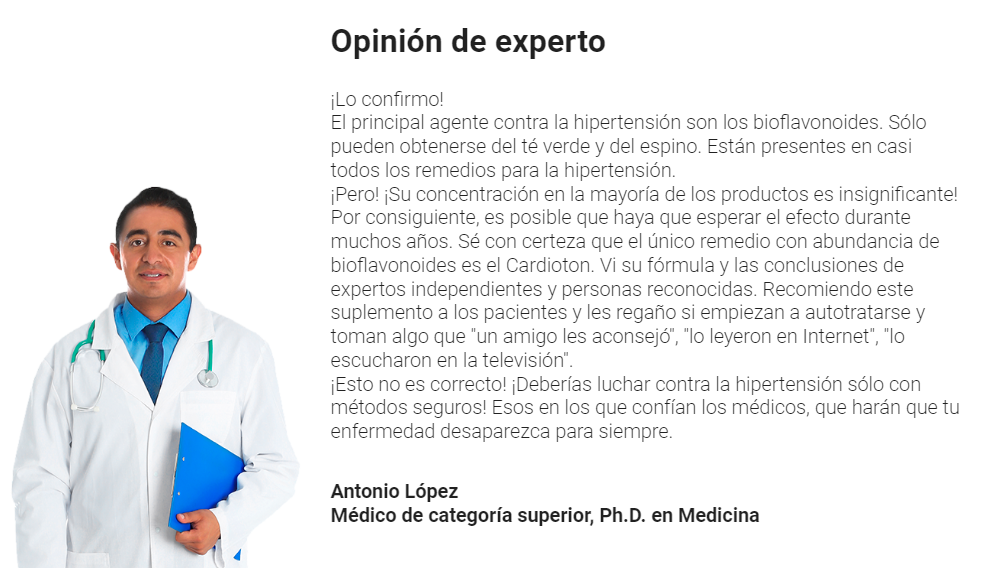 Opinión de experto

¡Lo confirmo!
El principal agente contra la hipertensión son los bioflavonoides. Sólo pueden obtenerse del té verde y del espino. Están presentes en casi todos los remedios para la hipertensión.
¡Pero! ¡Su concentración en la mayoría de los productos es insignificante! Por consiguiente, es posible que haya que esperar el efecto durante muchos años. Sé con certeza que el único remedio con abundancia de bioflavonoides es el Cardioton. Vi su fórmula y las conclusiones de expertos independientes y personas reconocidas. Recomiendo este suplemento a los pacientes y les regaño si empiezan a autotratarse y toman algo que "un amigo les aconsejó", "lo leyeron en Internet", "lo escucharon en la televisión".
¡Esto no es correcto! ¡Deberías luchar contra la hipertensión sólo con métodos seguros! Esos en los que confían los médicos, que harán que tu enfermedad desaparezca para siempre.

Antonio López
Médico de categoría superior, Ph.D. en Medicina